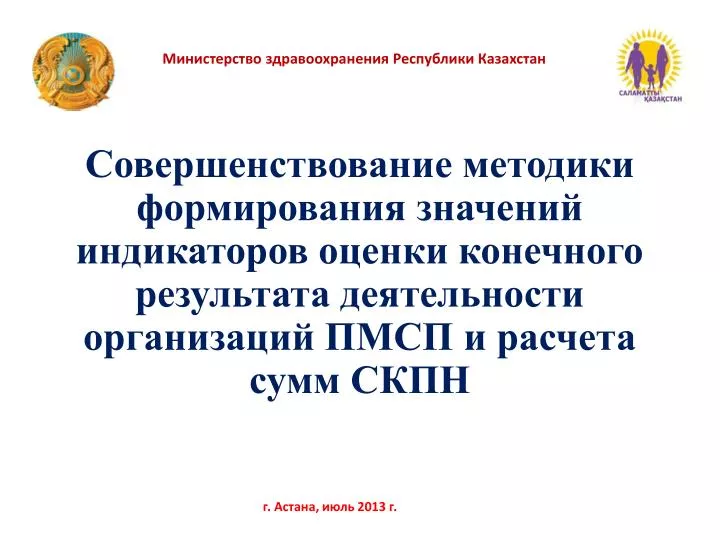 Министерство здравоохранения Республики Казахстан

САЛАМАТТЫ ҚАЗАҚСТАН

Совершенствование методики формирования значений индикаторов оценки конечного результата деятельности организаций ПМСП и расчета сумм СКПН

г. Астана, июль 2013 г.